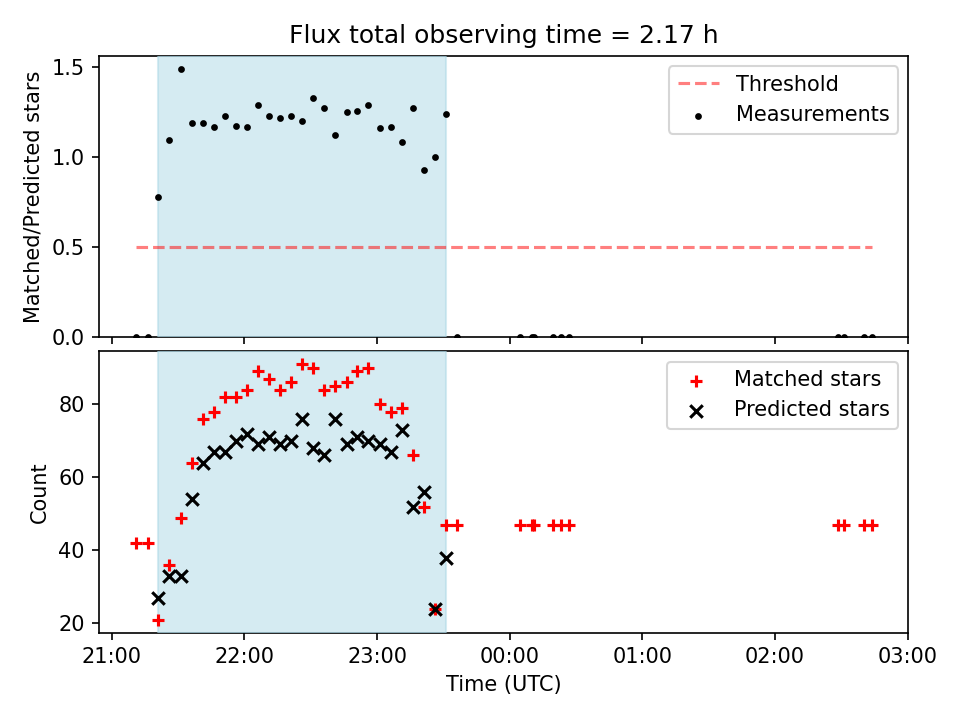 Flux total observing time = 2.17 h

Matched/Predicted stars

1.5
1.0
0.5
0.0

Threshold
Measurements

Count

80
60
40
20

Matched stars
Predicted stars

21:00
22:00
23:00
00:00
01:00
02:00
03:00

Time (UTC)